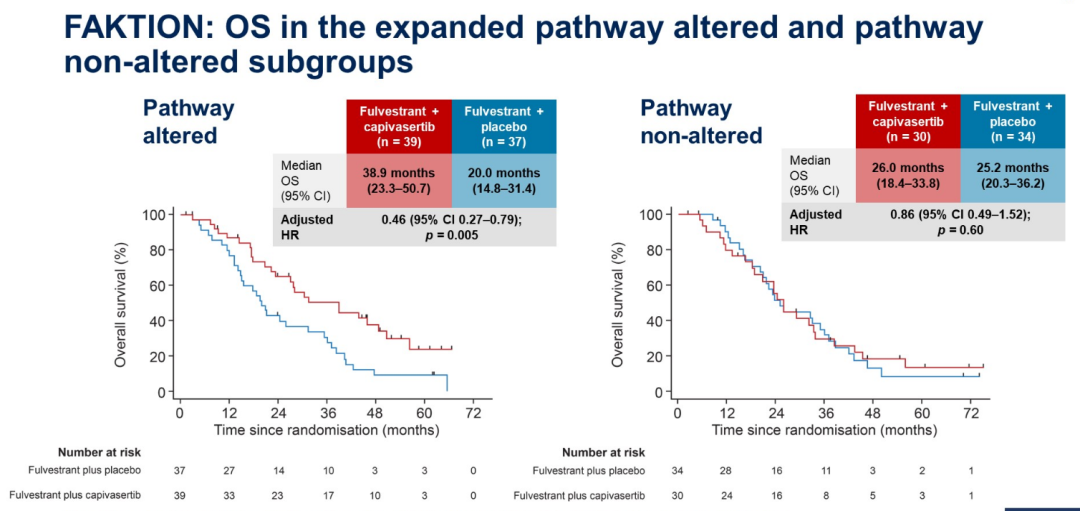 FAKTION: OS in the expanded pathway altered and pathway non-altered subgroups

Pathway altered

| | Fulvestrant + capivasertib (n = 39) | Fulvestrant + placebo (n = 37) |
|---|---|---|
| Median OS (95% CI) | 38.9 months (23.3–50.7) | 20.0 months (14.8–31.4) |
| Adjusted HR | 0.46 (95% CI 0.27–0.79); $p$ = 0.005 | |

Overall survival (%)
100
80
60
40
20
0
0 12 24 36 48 60 72
Time since randomisation (months)

Number at risk

| | | | | | | | |
|---|---|---|---|---|---|---|---|
| Fulvestrant plus placebo | 37 | 27 | 14 | 10 | 3 | 3 | 0 |
| Fulvestrant plus capivasertib | 39 | 33 | 23 | 17 | 10 | 3 | 0 |

Pathway non-altered

| | Fulvestrant + capivasertib (n = 30) | Fulvestrant + placebo (n = 34) |
|---|---|---|
| Median OS (95% CI) | 26.0 months (18.4–33.8) | 25.2 months (20.3–36.2) |
| Adjusted HR | 0.86 (95% CI 0.49–1.52); $p$ = 0.60 | |

Overall survival (%)
100
80
60
40
20
0
0 12 24 36 48 60 72
Time since randomisation (months)

Number at risk

| | | | | | | | |
|---|---|---|---|---|---|---|---|
| Fulvestrant plus placebo | 34 | 28 | 16 | 11 | 3 | 2 | 1 |
| Fulvestrant plus capivasertib | 30 | 24 | 16 | 8 | 5 | 3 | 1 |